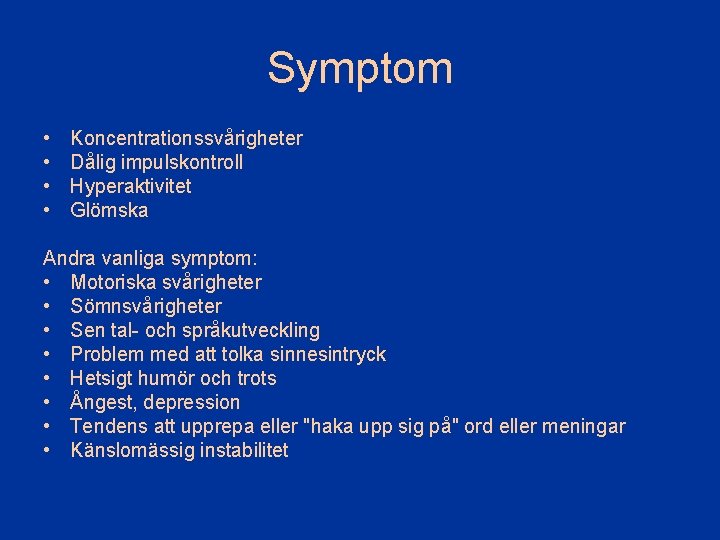 Symptom

• Koncentrationssvårigheter
• Dålig impulskontroll
• Hyperaktivitet
• Glömska

Andra vanliga symptom:
• Motoriska svårigheter
• Sömnsvårigheter
• Sen tal- och språkutveckling
• Problem med att tolka sinnesintryck
• Hetsigt humör och trots
• Ångest, depression
• Tendens att upprepa eller "haka upp sig på" ord eller meningar
• Känslomässig instabilitet